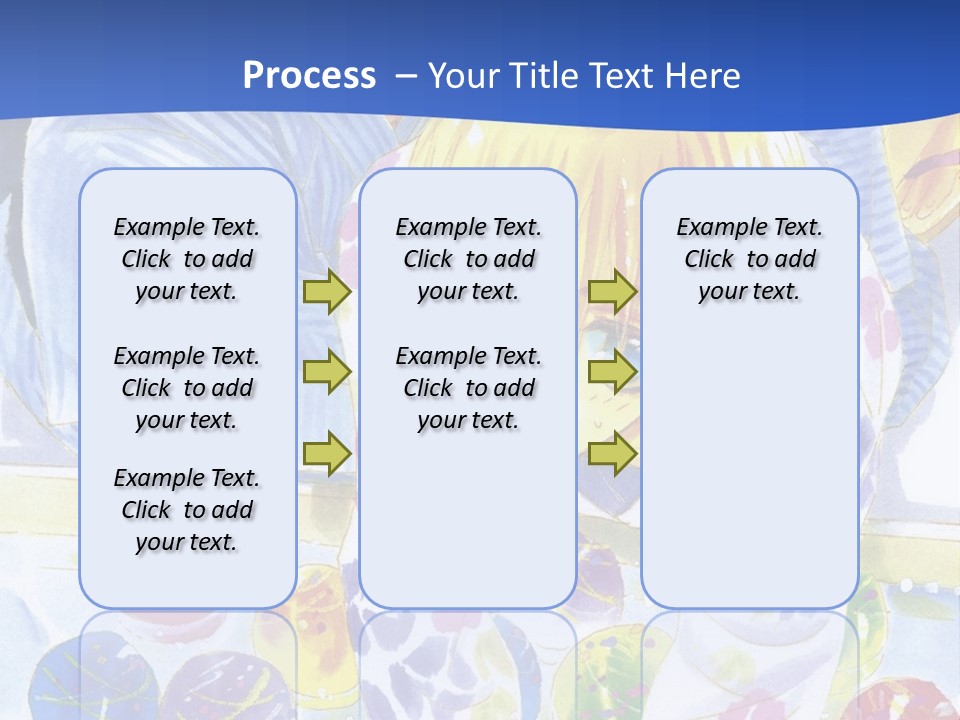 Process – Your Title Text Here

Example Text. Click to add your text.

Example Text. Click to add your text.

Example Text. Click to add your text.

Example Text. Click to add your text.

Example Text. Click to add your text.

Example Text. Click to add your text.